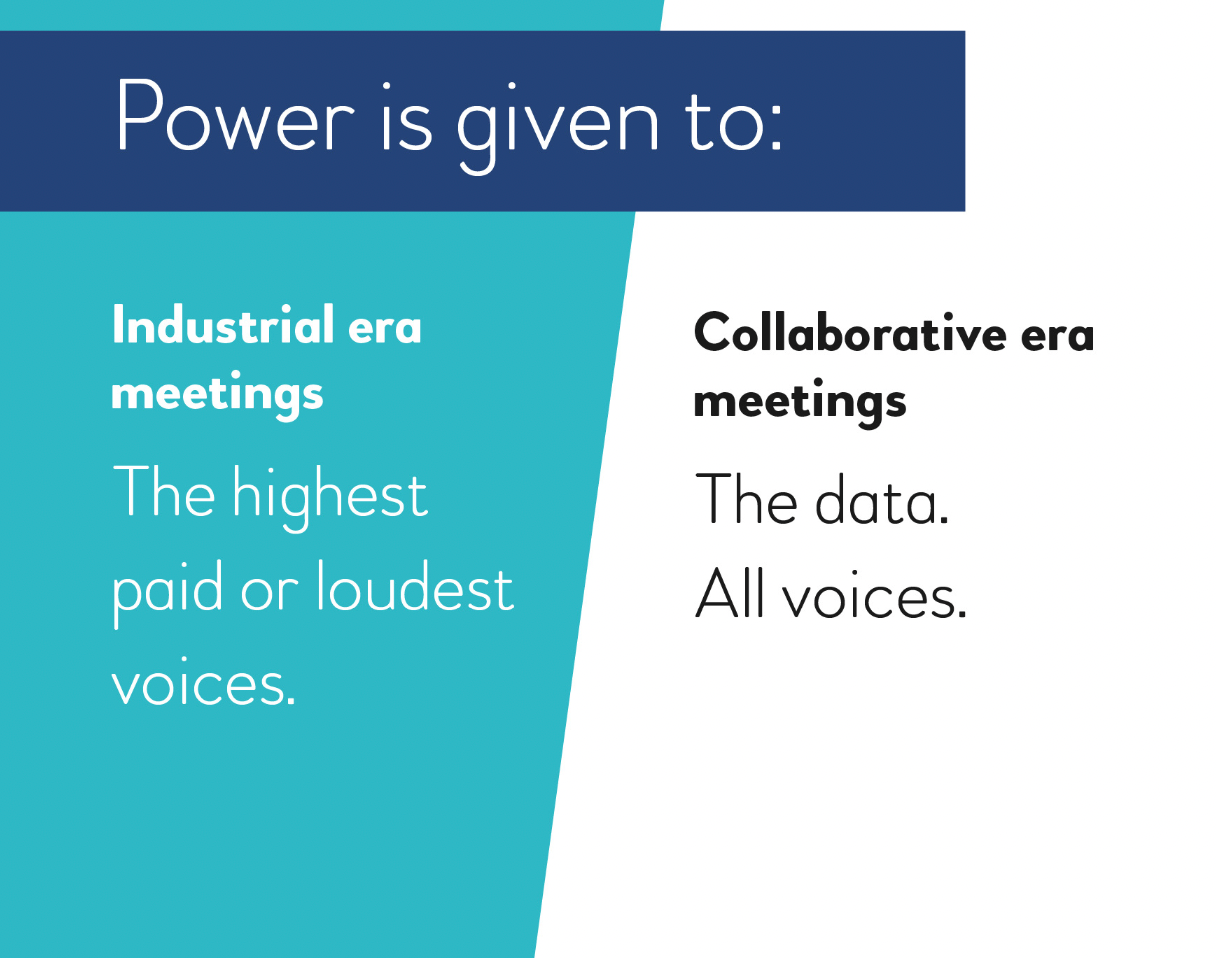 Power is given to:

Industrial era meetings

The highest paid or loudest voices.

Collaborative era meetings

The data.

All voices.